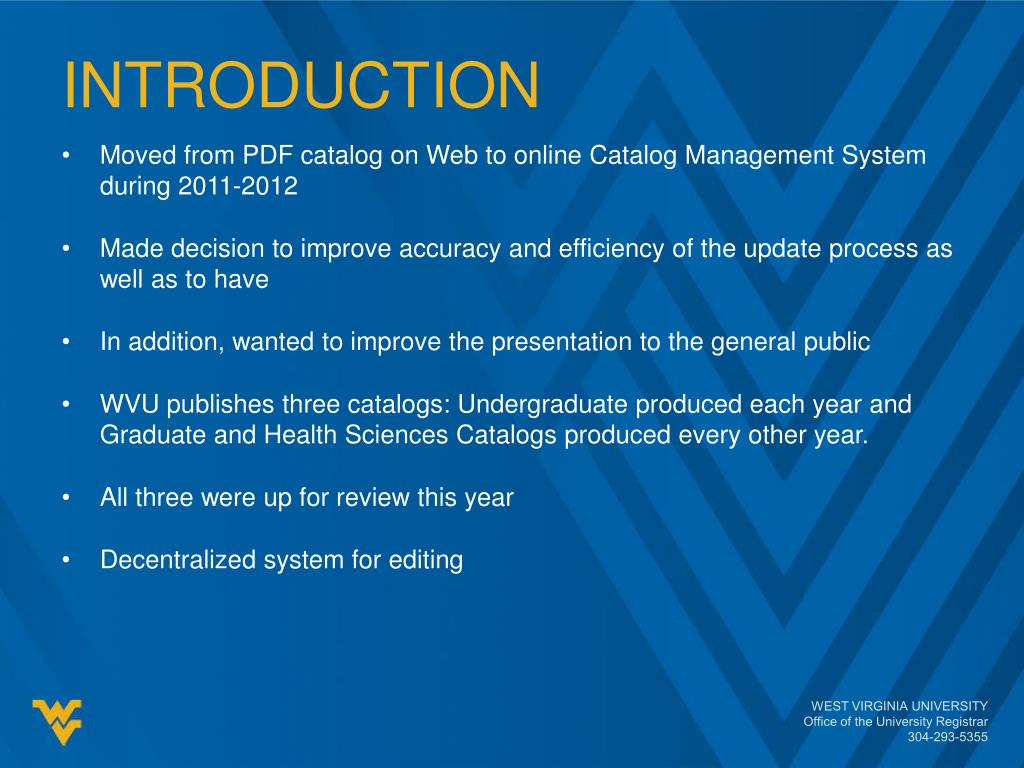 INTRODUCTION

• Moved from PDF catalog on Web to online Catalog Management System during 2011-2012

• Made decision to improve accuracy and efficiency of the update process as well as to have

• In addition, wanted to improve the presentation to the general public

• WVU publishes three catalogs: Undergraduate produced each year and Graduate and Health Sciences Catalogs produced every other year.

• All three were up for review this year

• Decentralized system for editing

WEST VIRGINIA UNIVERSITY
Office of the University Registrar
304-293-5355